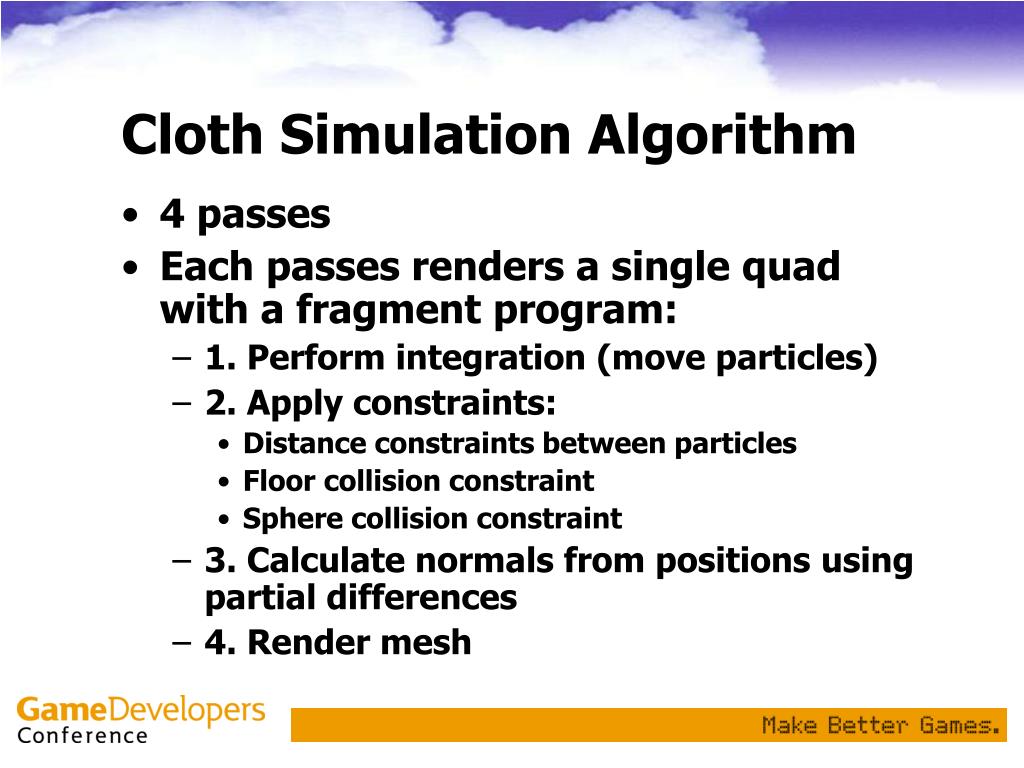 Cloth Simulation Algorithm

• 4 passes
• Each passes renders a single quad with a fragment program:
– 1. Perform integration (move particles)
– 2. Apply constraints:
• Distance constraints between particles
• Floor collision constraint
• Sphere collision constraint
– 3. Calculate normals from positions using partial differences
– 4. Render mesh

GameDevelopers Conference

Make Better Games.